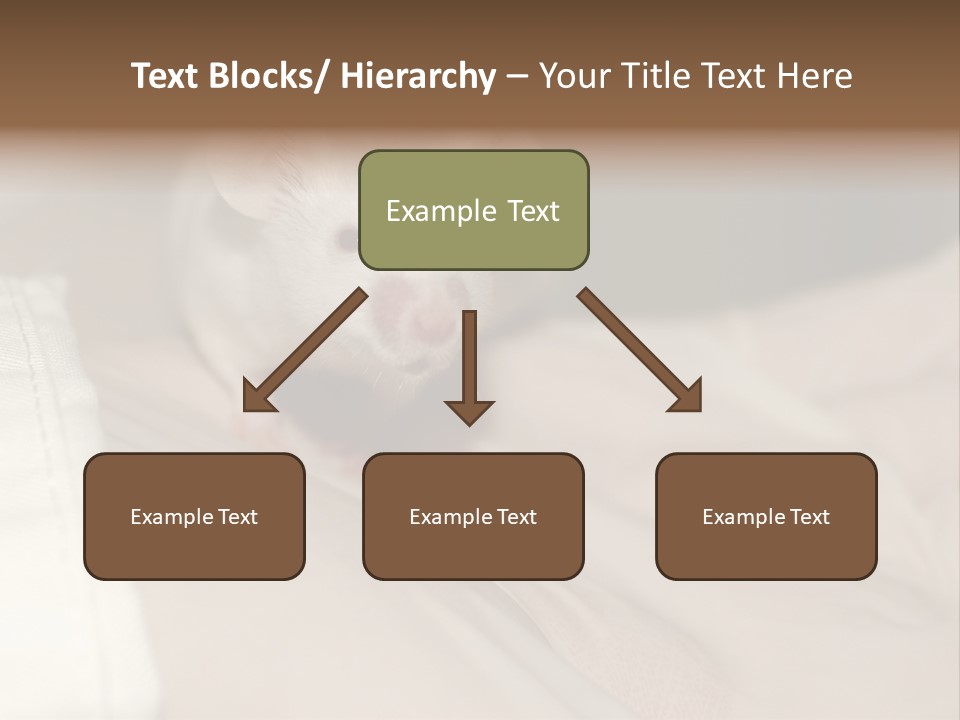 Text Blocks/ Hierarchy – Your Title Text Here

Example Text

Example Text

Example Text

Example Text